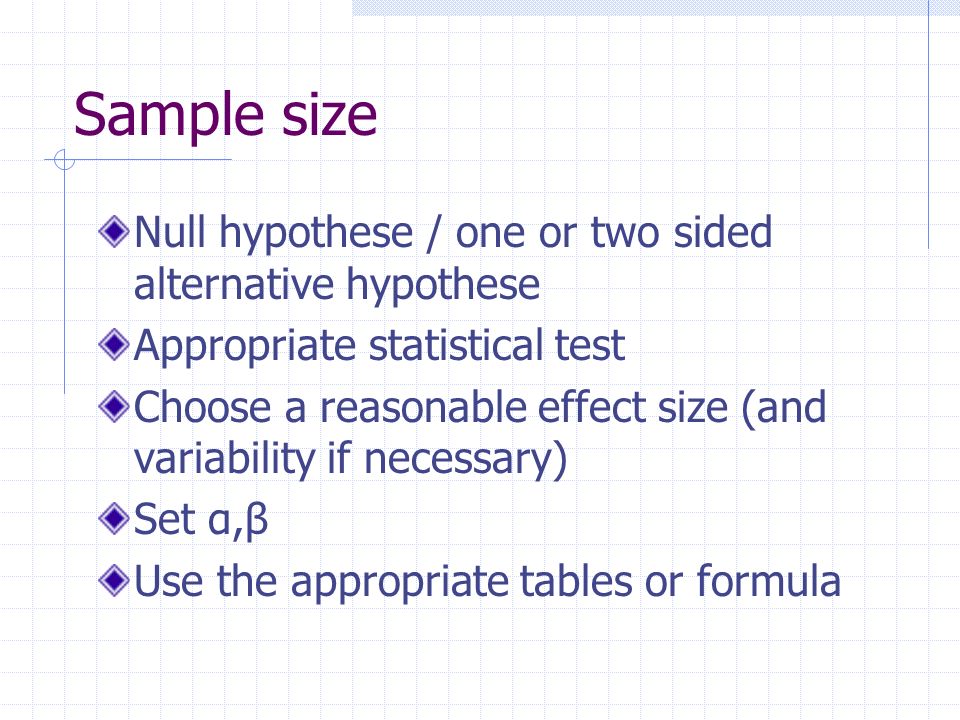 Sample size

Null hypothese / one or two sided alternative hypothese

Appropriate statistical test

Choose a reasonable effect size (and variability if necessary)

Set α,β

Use the appropriate tables or formula